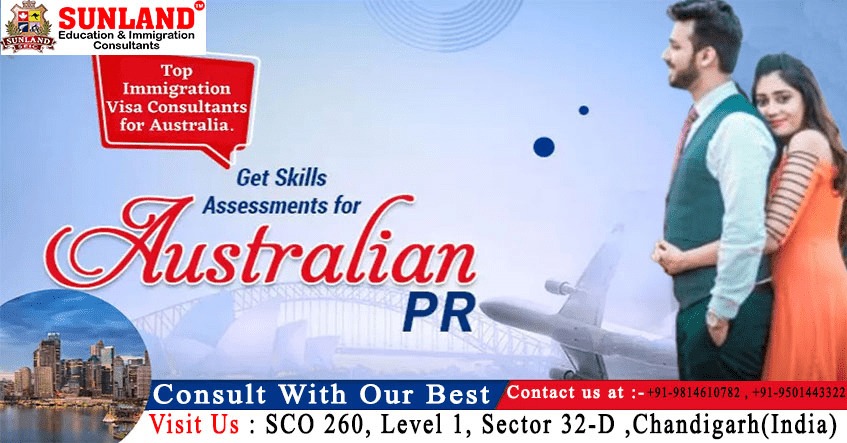 SUNLAND™
Education & Immigration Consultants

SUNLAND

Top Immigration Visa Consultants for Australia.

Get Skills Assessments for

Australian PR

Consult With Our Best

Contact us at :- +91-9814610782 , +91-9501443322

Visit Us : SCO 260, Level 1, Sector 32-D ,Chandigarh(India)